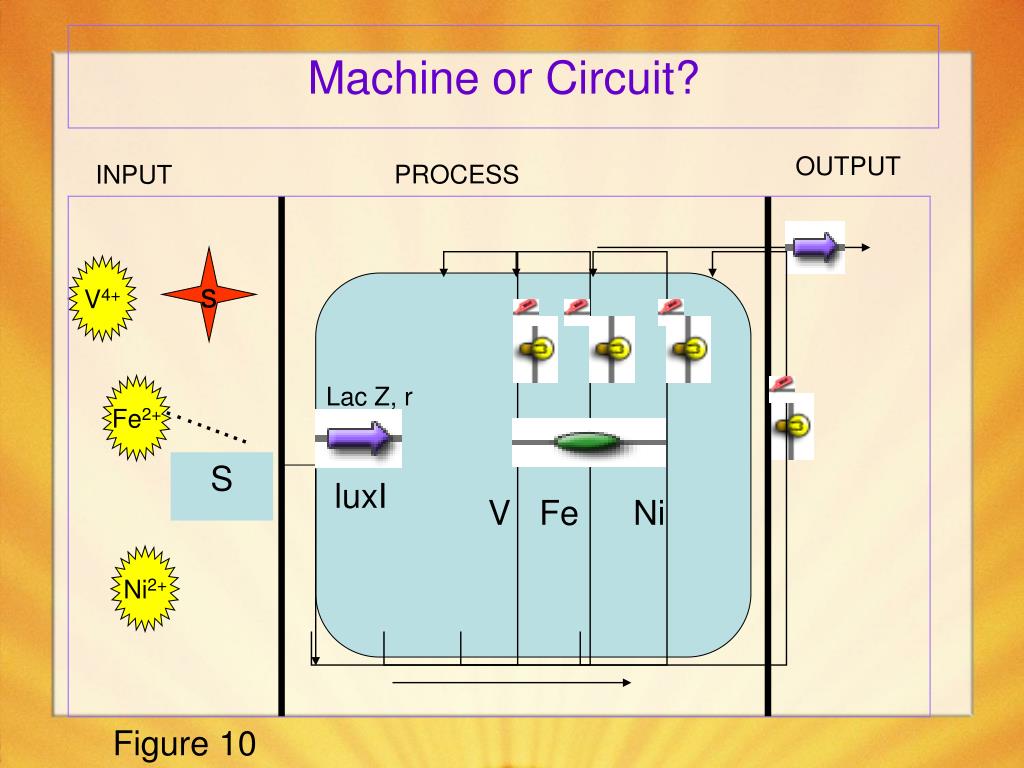 Machine or Circuit?

INPUT

PROCESS

OUTPUT

$V^{4+}$

S

$Fe^{2+}$

S

$Ni^{2+}$

Lac Z, r

luxI

V

Fe

Ni

Figure 10